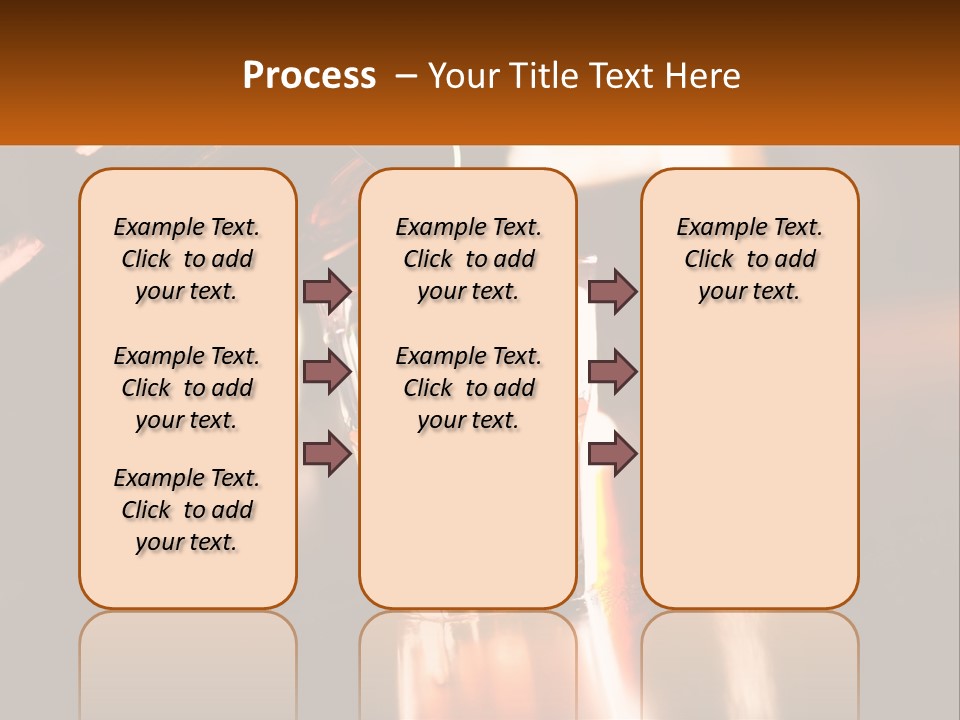 Process – Your Title Text Here

Example Text. Click to add your text.

Example Text. Click to add your text.

Example Text. Click to add your text.

Example Text. Click to add your text.

Example Text. Click to add your text.

Example Text. Click to add your text.